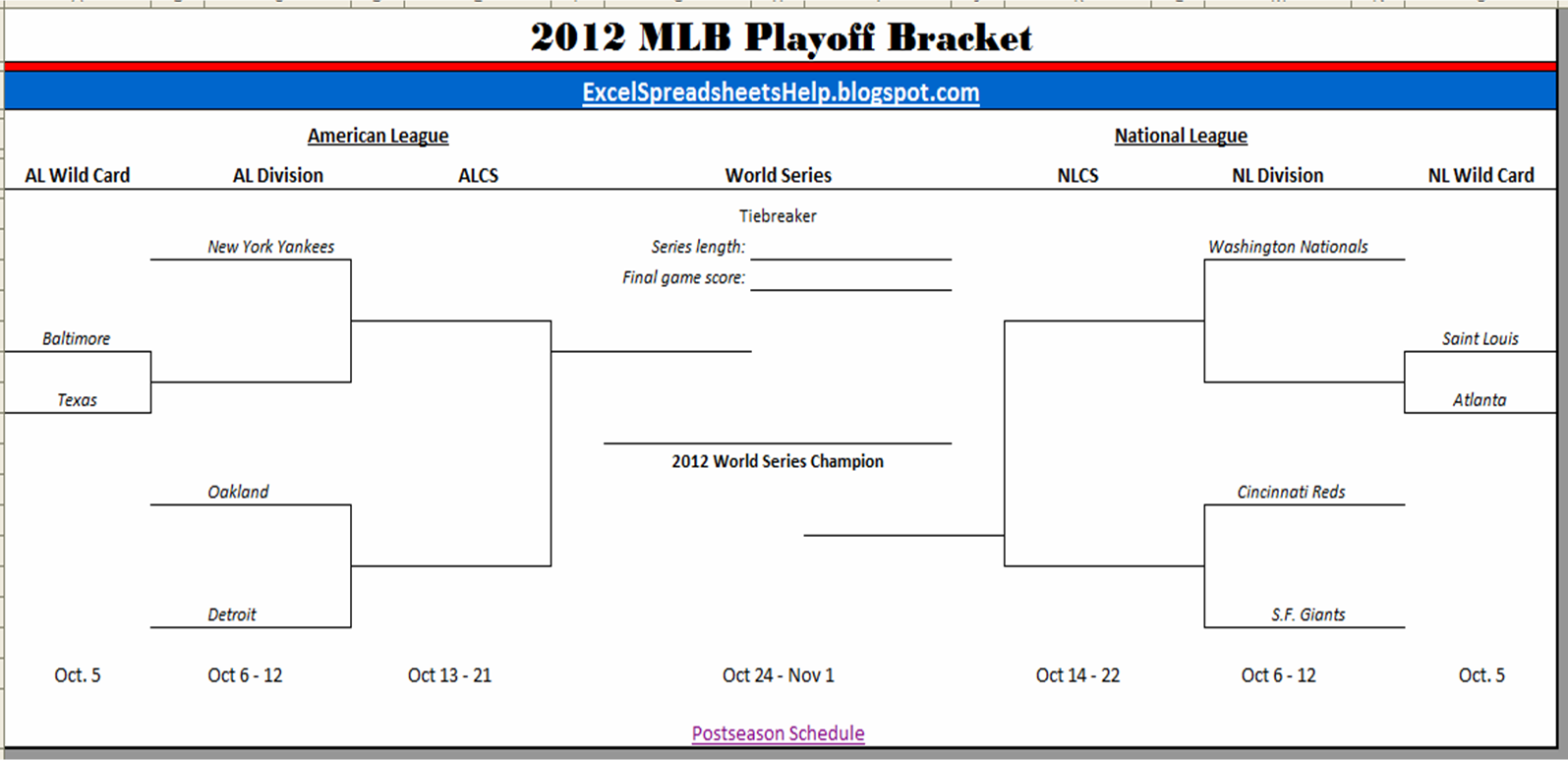 2012 MLB Playoff Bracket

ExcelSpreadsheetsHelp.blogspot.com

American League

National League

AL Wild Card
AL Division
ALCS
World Series
NLCS
NL Division
NL Wild Card

Tiebreaker
Series length:
Final game score:

New York Yankees
Baltimore
Texas
Oakland
Detroit

2012 World Series Champion

Washington Nationals
Saint Louis
Atlanta
Cincinnati Reds
S.F. Giants

Oct. 5
Oct 6 - 12
Oct 13 - 21
Oct 24 - Nov 1
Oct 14 - 22
Oct 6 - 12
Oct. 5

Postseason Schedule